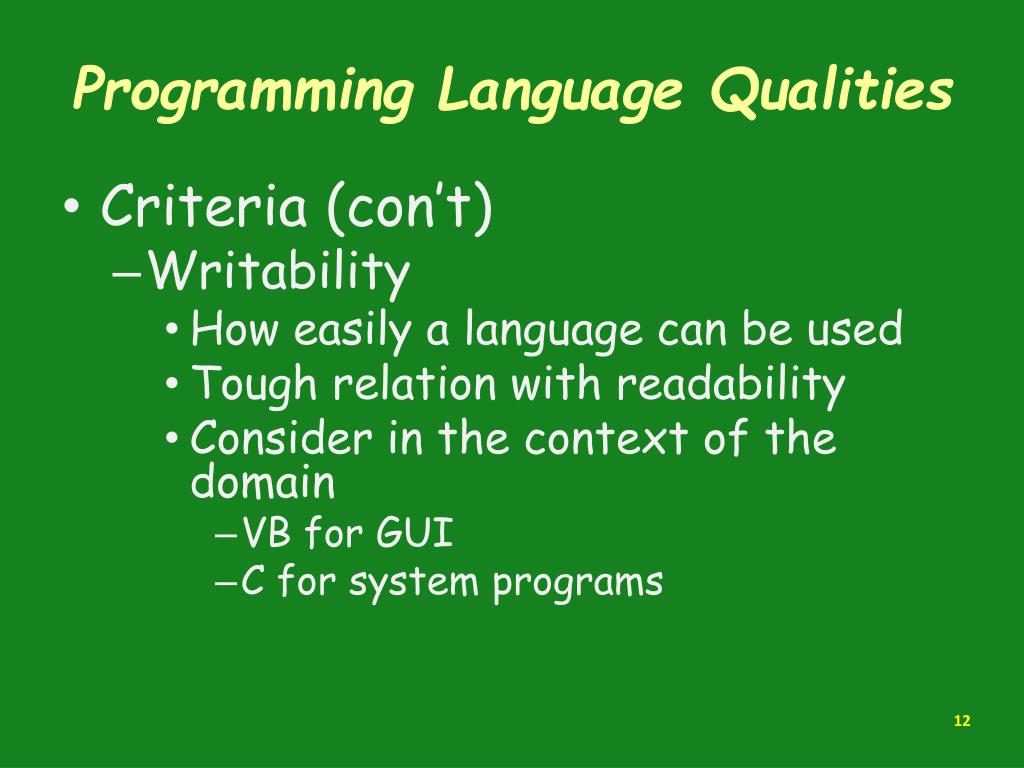 Programming Language Qualities

• Criteria (con't)
– Writability
• How easily a language can be used
• Tough relation with readability
• Consider in the context of the domain
– VB for GUI
– C for system programs

12